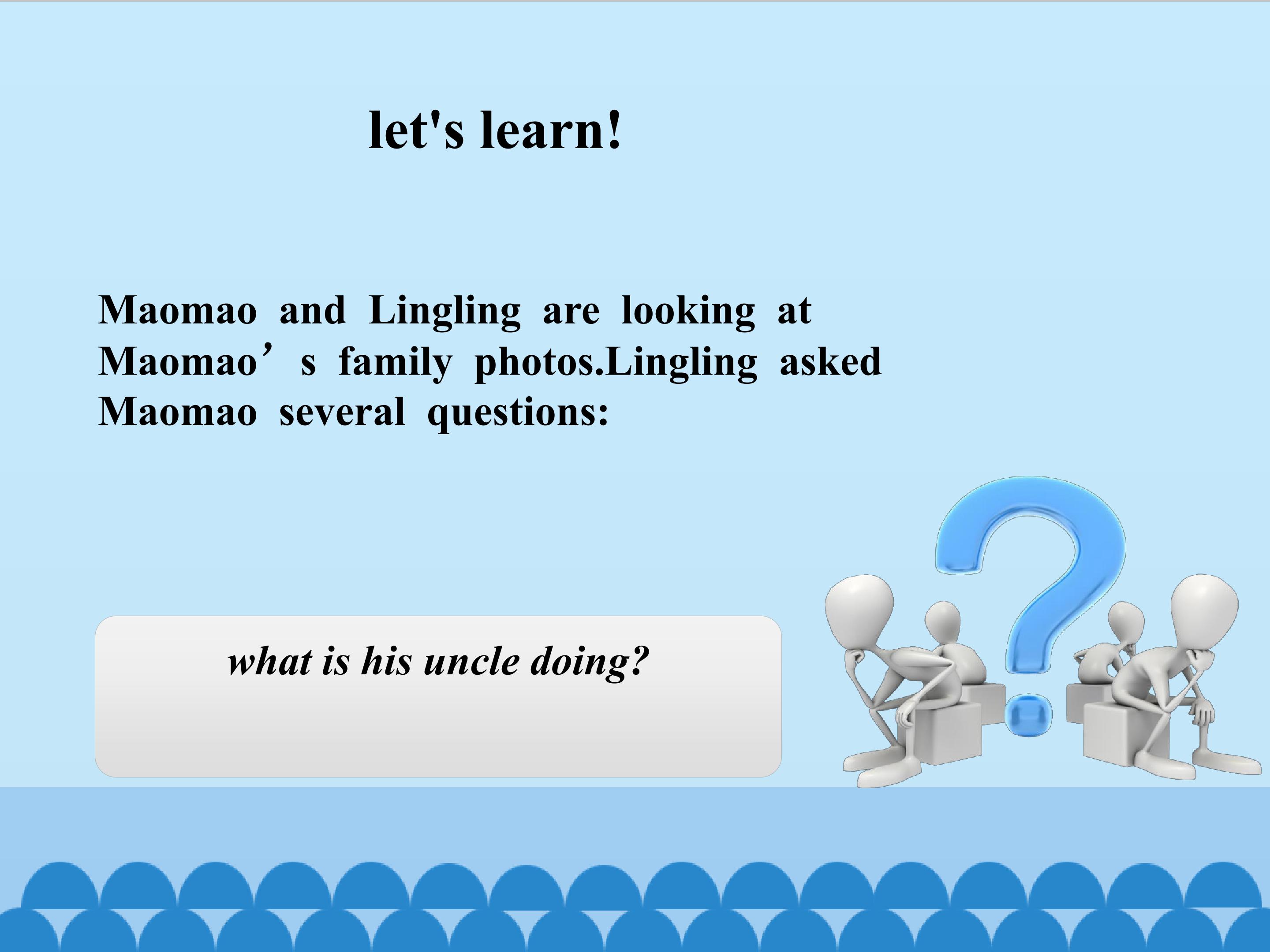 let's learn!

Maomao and Lingling are looking at Maomao’s family photos.Lingling asked Maomao several questions:

what is his uncle doing?